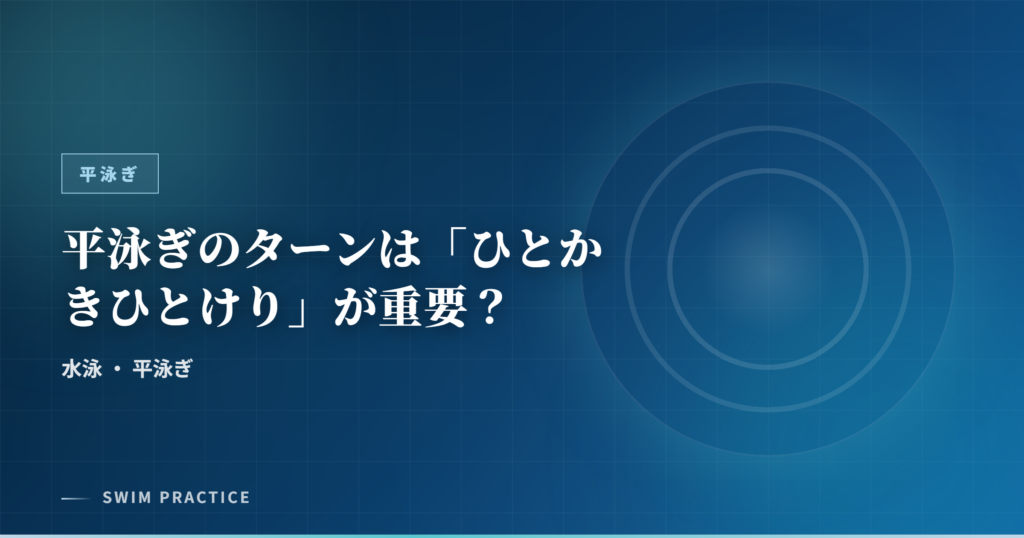 平泳ぎ

平泳ぎのターンは「ひとかきひとけり」が重要？

水泳 ・ 平泳ぎ

SWIM PRACTICE